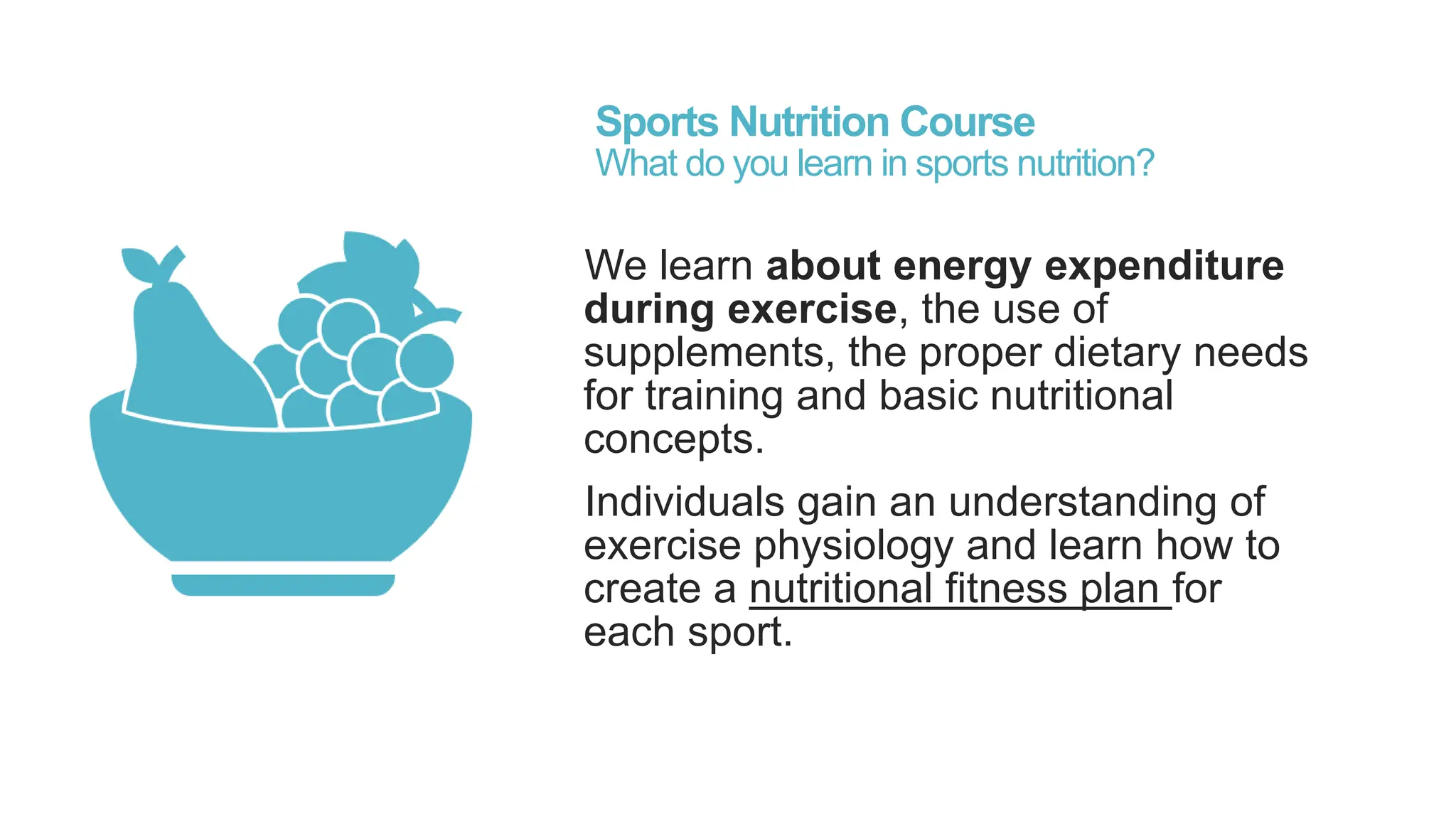 Sports Nutrition Course
What do you learn in sports nutrition?

We learn about energy expenditure during exercise, the use of supplements, the proper dietary needs for training and basic nutritional concepts.

Individuals gain an understanding of exercise physiology and learn how to create a nutritional fitness plan for each sport.